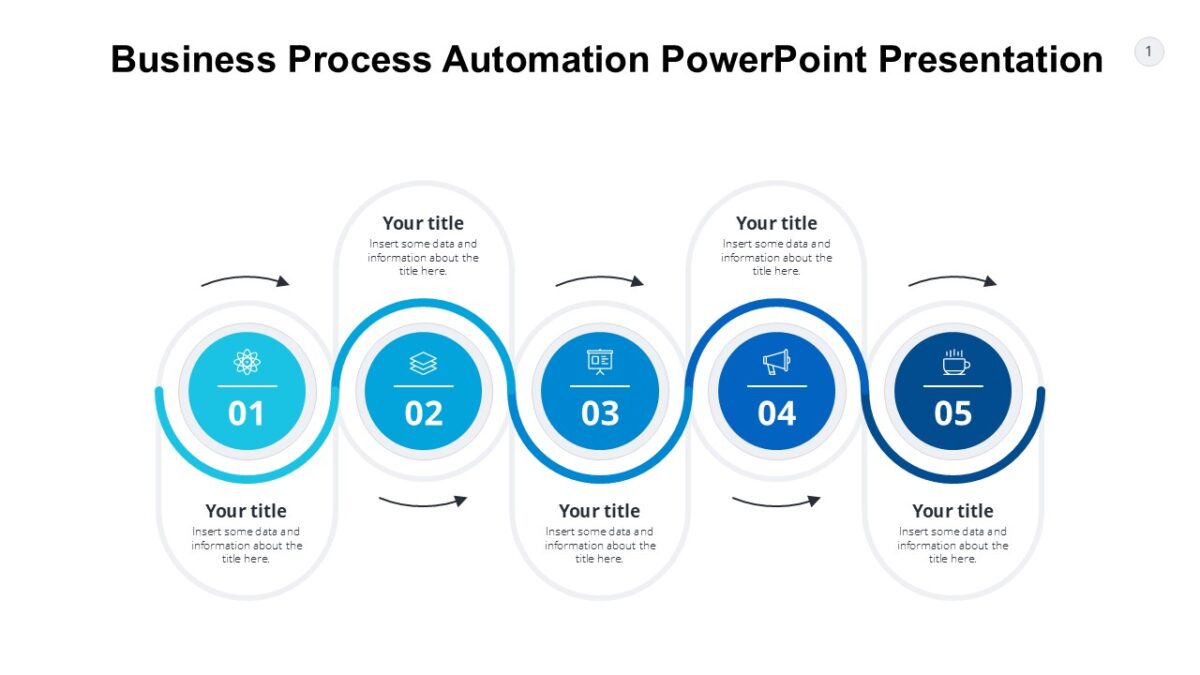 Business Process Automation PowerPoint Presentation

1

Your title
Insert some data and information about the title here.

Your title
Insert some data and information about the title here.

01

02

03

04

05

Your title
Insert some data and information about the title here.

Your title
Insert some data and information about the title here.

Your title
Insert some data and information about the title here.